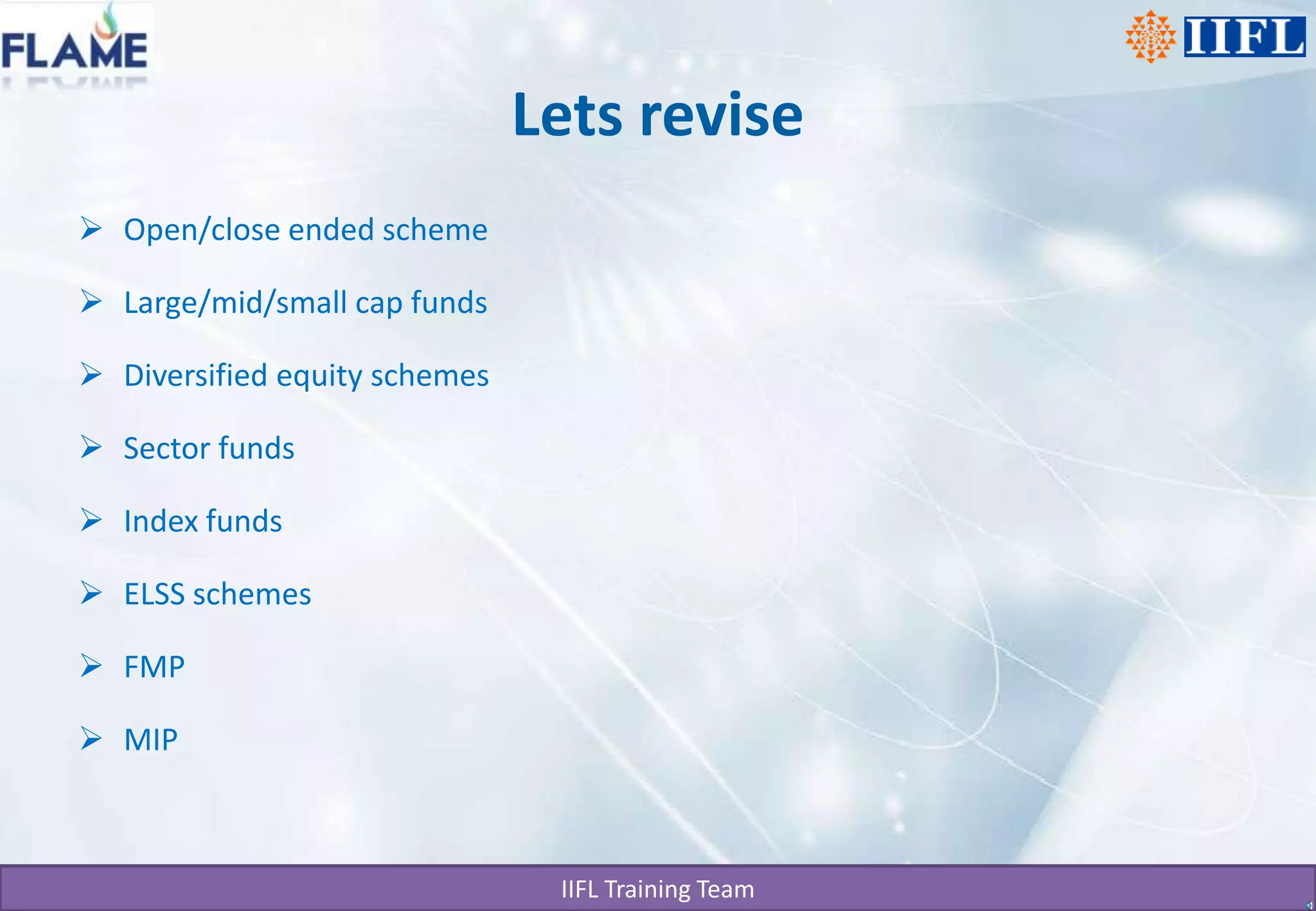 FLAME

IIFL

Lets revise

➢ Open/close ended scheme

➢ Large/mid/small cap funds

➢ Diversified equity schemes

➢ Sector funds

➢ Index funds

➢ ELSS schemes

➢ FMP

➢ MIP

IIFL Training Team